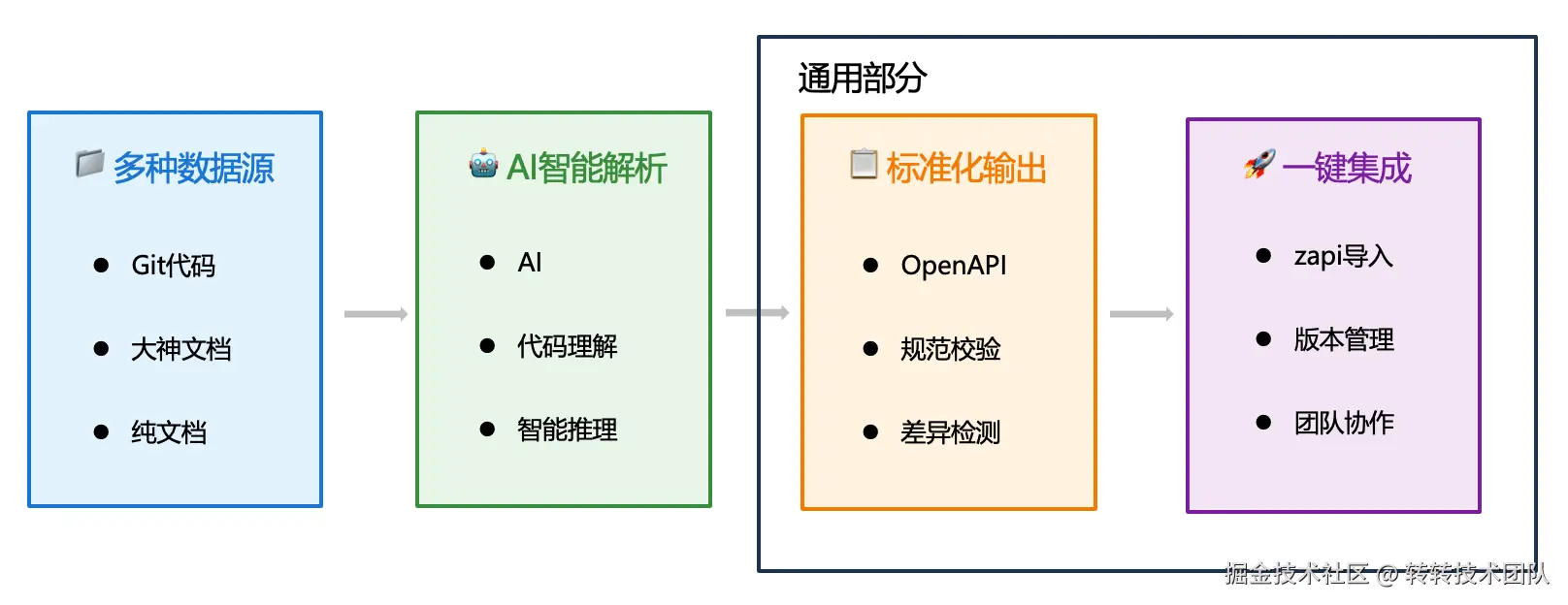 📁 多种数据源

- Git代码
- 大神文档
- 纯文档

🤖 AI智能解析

- AI
- 代码理解
- 智能推理

通用部分

📋 标准化输出

- OpenAPI
- 规范校验
- 差异检测

🚀 一键集成

- zapi导入
- 版本管理
- 团队协作

掘金技术社区 @ 转转技术团队